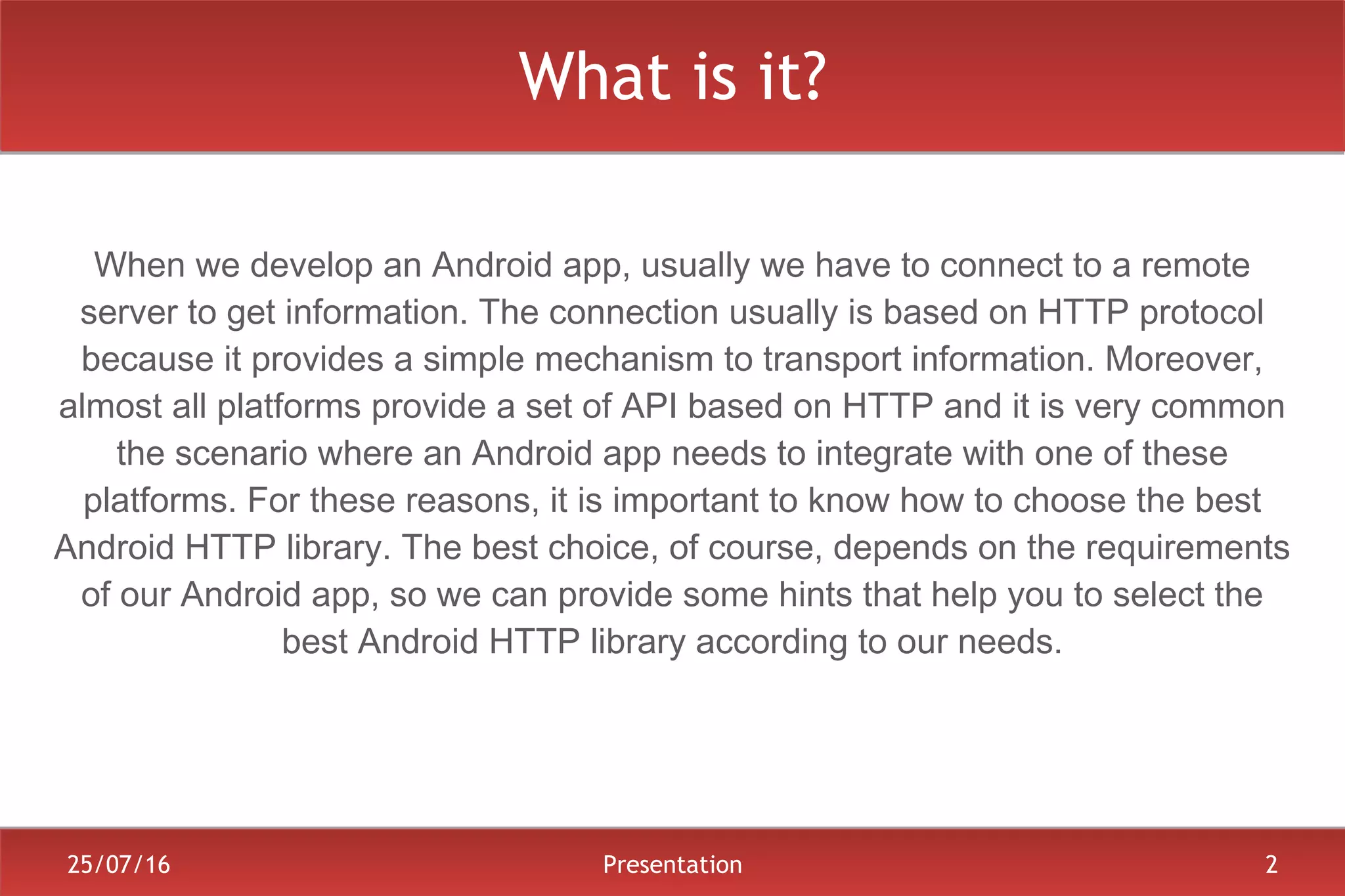 What is it?

When we develop an Android app, usually we have to connect to a remote server to get information. The connection usually is based on HTTP protocol because it provides a simple mechanism to transport information. Moreover, almost all platforms provide a set of API based on HTTP and it is very common the scenario where an Android app needs to integrate with one of these platforms. For these reasons, it is important to know how to choose the best Android HTTP library. The best choice, of course, depends on the requirements of our Android app, so we can provide some hints that help you to select the best Android HTTP library according to our needs.

25/07/16

Presentation

2